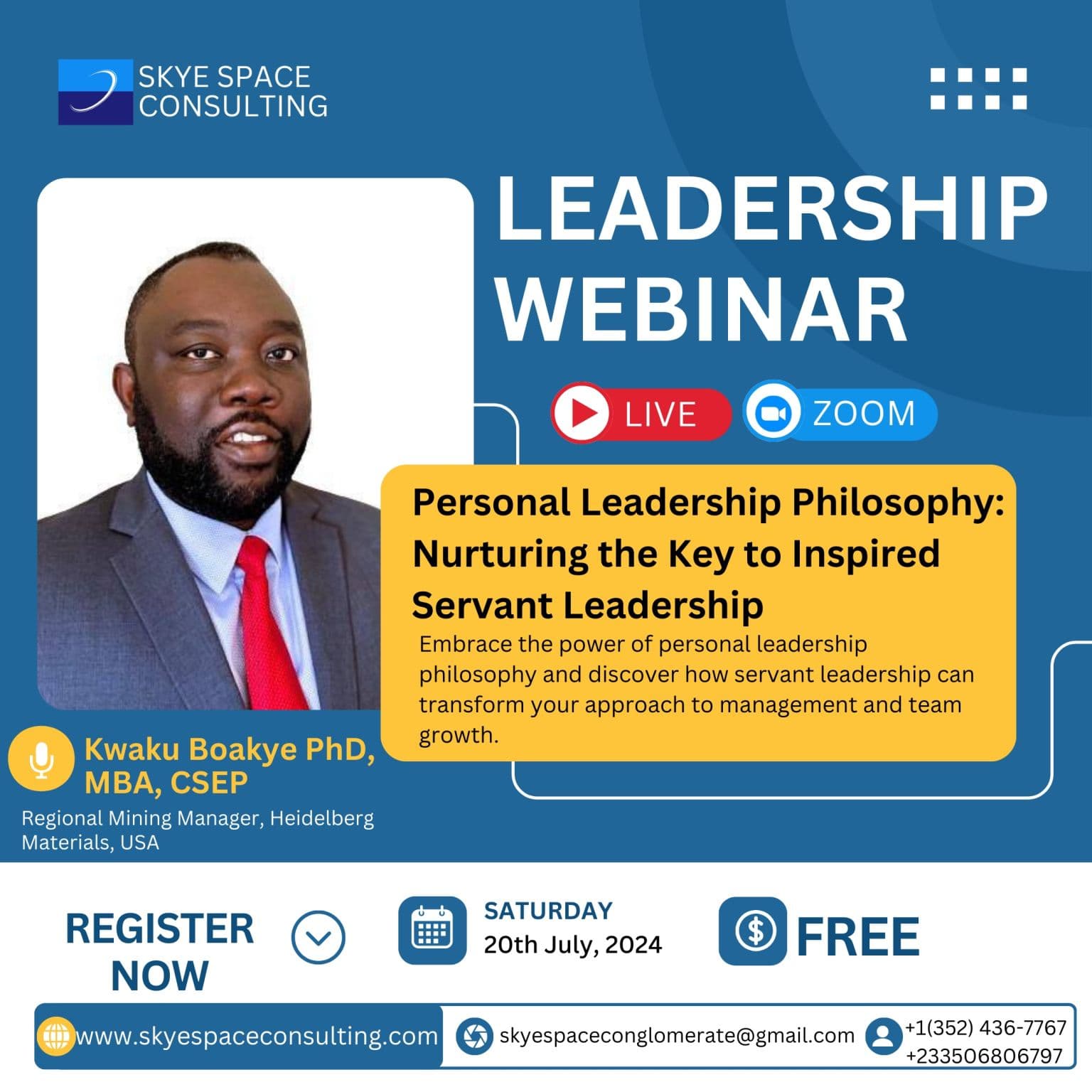 SKYE SPACE CONSULTING

LEADERSHIP WEBINAR

LIVE

ZOOM

Personal Leadership Philosophy: Nurturing the Key to Inspired Servant Leadership

Embrace the power of personal leadership philosophy and discover how servant leadership can transform your approach to management and team growth.

Kwaku Boakye PhD, MBA, CSEP

Regional Mining Manager, Heidelberg Materials, USA

REGISTER NOW

SATURDAY
20th July, 2024

FREE

www.skyespaceconsulting.com

skyespaceconglomerate@gmail.com

+1(352) 436-7767
+233506806797